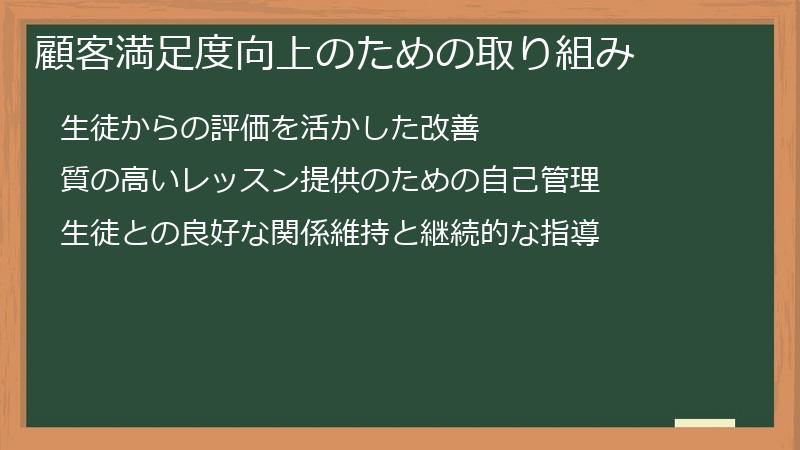 顧客満足度向上のための取り組み

生徒からの評価を活かした改善

質の高いレッスン提供のための自己管理

生徒との良好な関係維持と継続的な指導